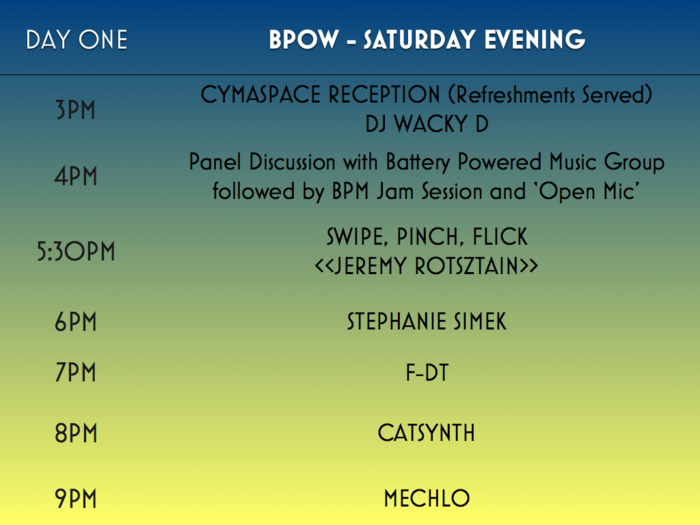 | DAY ONE | BPOW - SATURDAY EVENING |
|---|---|
| 3PM | CYMASPACE RECEPTION (Refreshments Served) DJ WACKY D |
| 4PM | Panel Discussion with Battery Powered Music Group followed by BPM Jam Session and 'Open Mic' |
| 5:30PM | SWIPE, PINCH, FLICK <<JEREMY ROTSZTAIN>> |
| 6PM | STEPHANIE SIMEK |
| 7PM | F-DT |
| 8PM | CATSYNTH |
| 9PM | MECHLO |